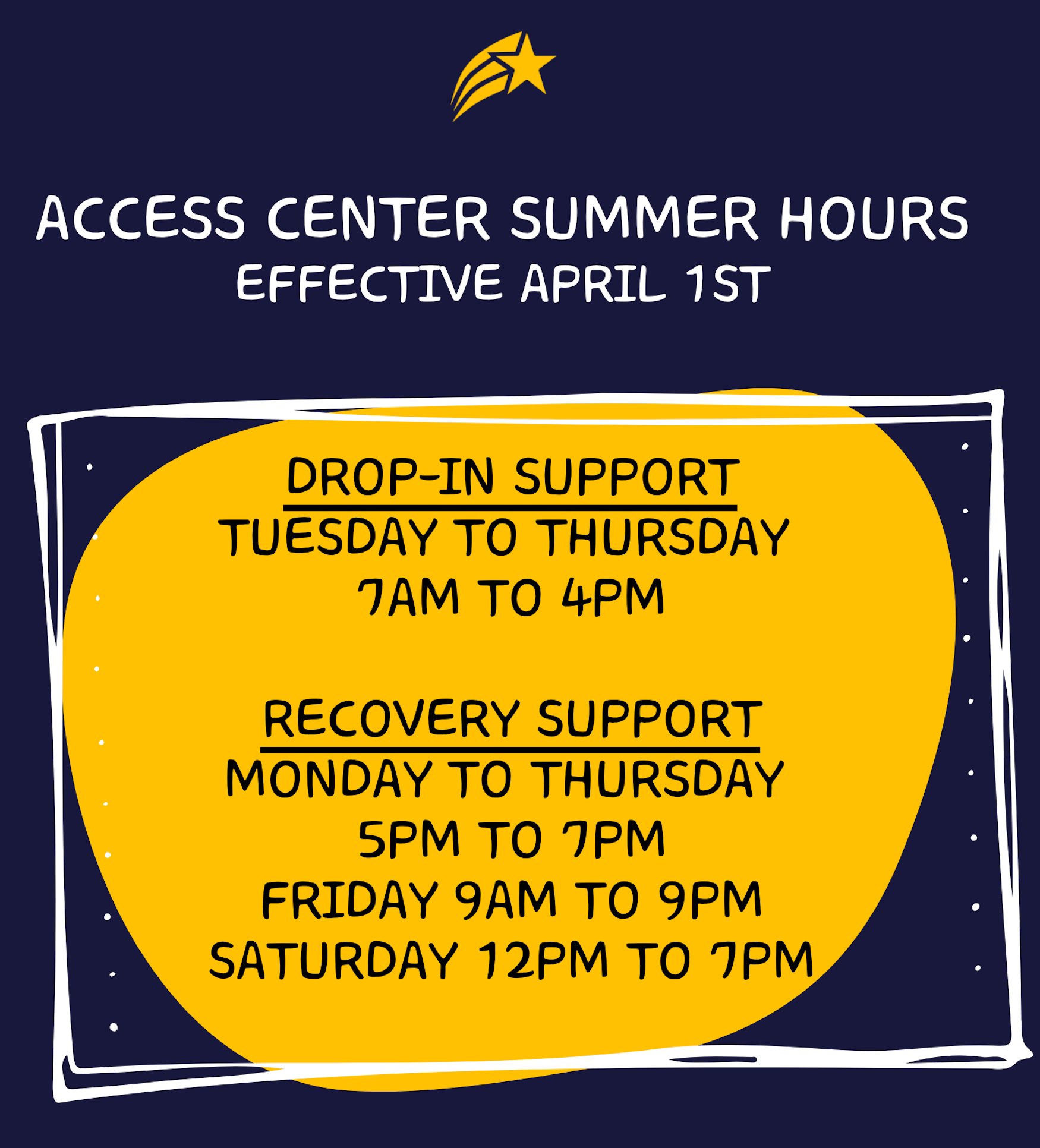 ACCESS CENTER SUMMER HOURS
EFFECTIVE APRIL 1ST

DROP-IN SUPPORT
TUESDAY TO THURSDAY
7AM TO 4PM

RECOVERY SUPPORT
MONDAY TO THURSDAY
5PM TO 7PM
FRIDAY 9AM TO 9PM
SATURDAY 12PM TO 7PM